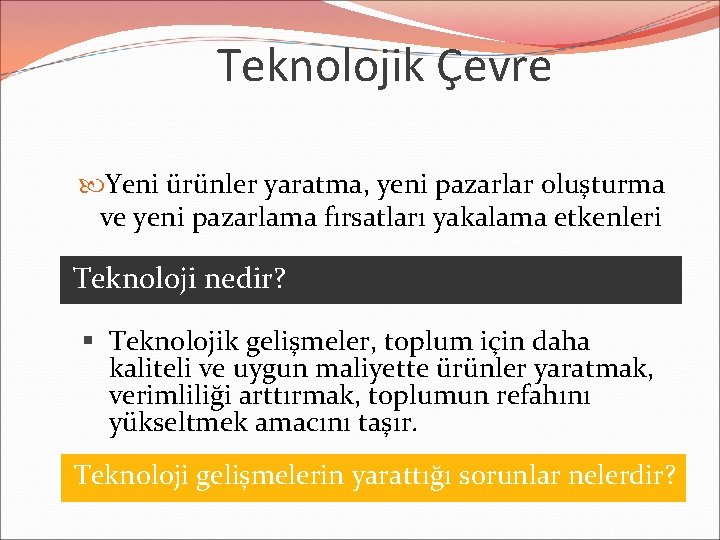 Teknolojik Çevre

Yeni ürünler yaratma, yeni pazarlar oluşturma ve yeni pazarlama fırsatları yakalama etkenleri

Teknoloji nedir?

▪ Teknolojik gelişmeler, toplum için daha kaliteli ve uygun maliyette ürünler yaratmak, verimliliği arttırmak, toplumun refahını yükseltmek amacını taşır.

Teknoloji gelişmelerin yarattığı sorunlar nelerdir?